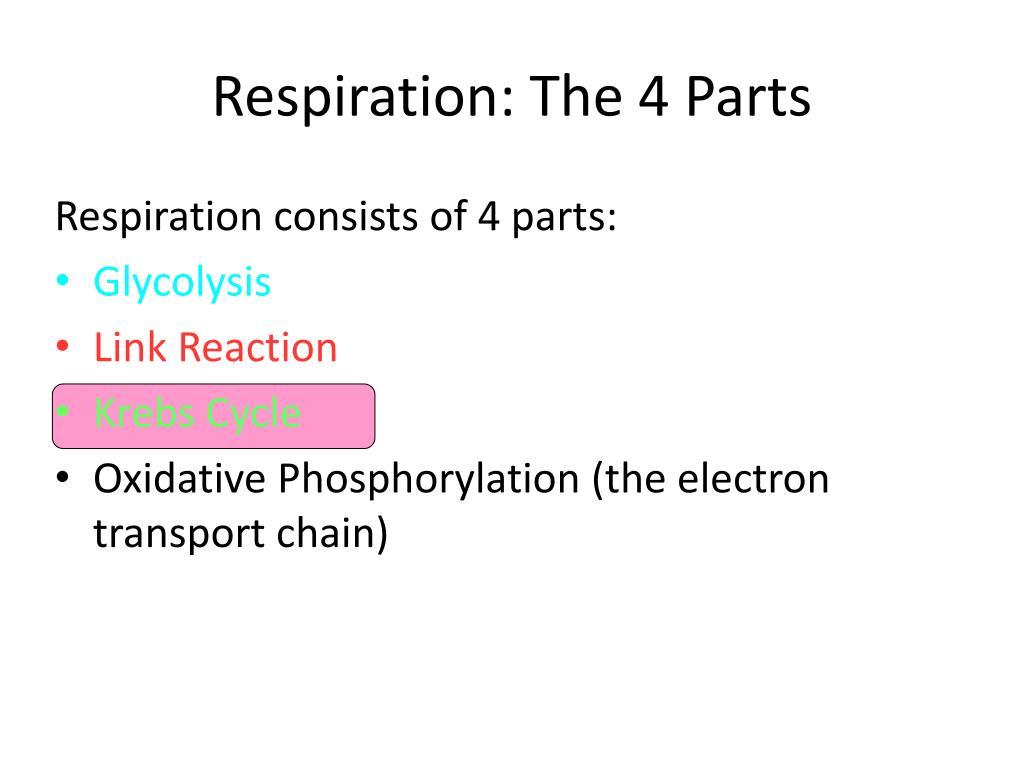 Respiration: The 4 Parts

Respiration consists of 4 parts:

• Glycolysis
• Link Reaction
• Krebs Cycle
• Oxidative Phosphorylation (the electron transport chain)